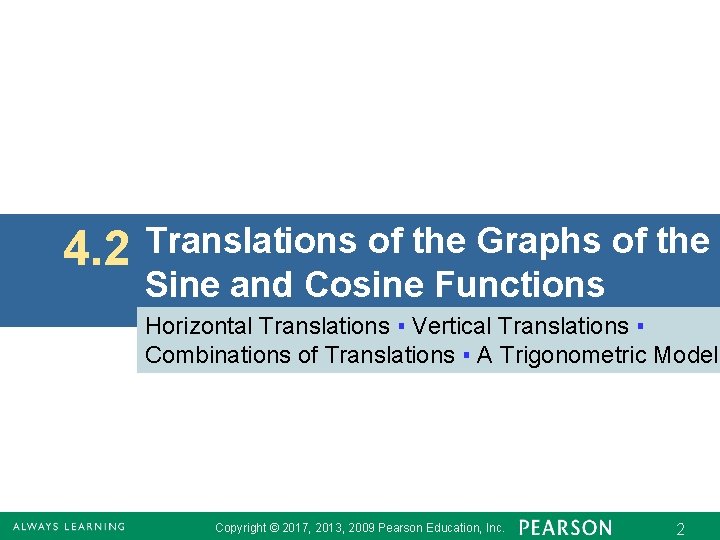 4.2 Translations of the Graphs of the Sine and Cosine Functions

Horizontal Translations ▪ Vertical Translations ▪ Combinations of Translations ▪ A Trigonometric Model

ALWAYS LEARNING Copyright © 2017, 2013, 2009 Pearson Education, Inc. PEARSON 2